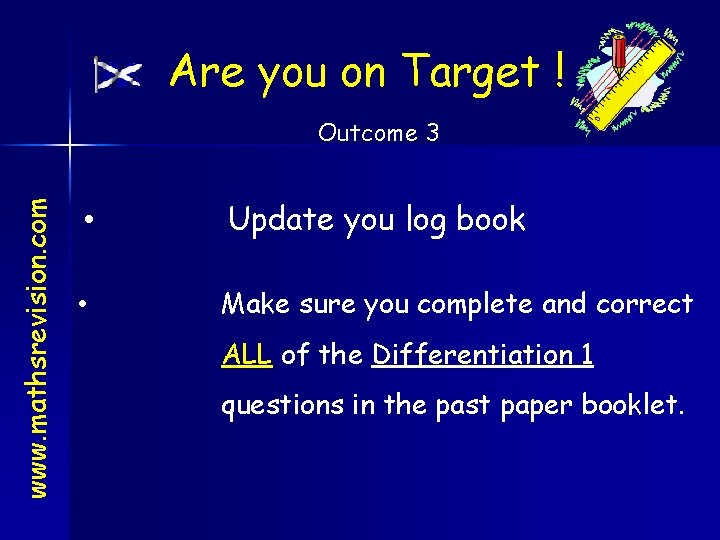 Are you on Target !

Outcome 3

www.mathsrevision.com

• Update you log book

• Make sure you complete and correct ALL of the Differentiation 1 questions in the past paper booklet.